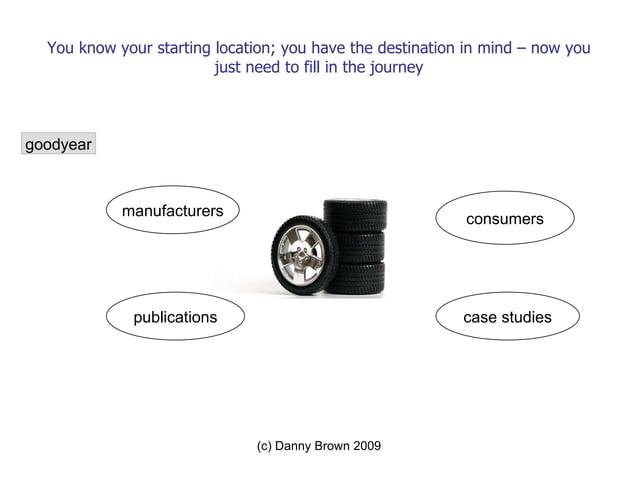 You know your starting location; you have the destination in mind – now you just need to fill in the journey

goodyear

manufacturers

consumers

publications

case studies

(c) Danny Brown 2009